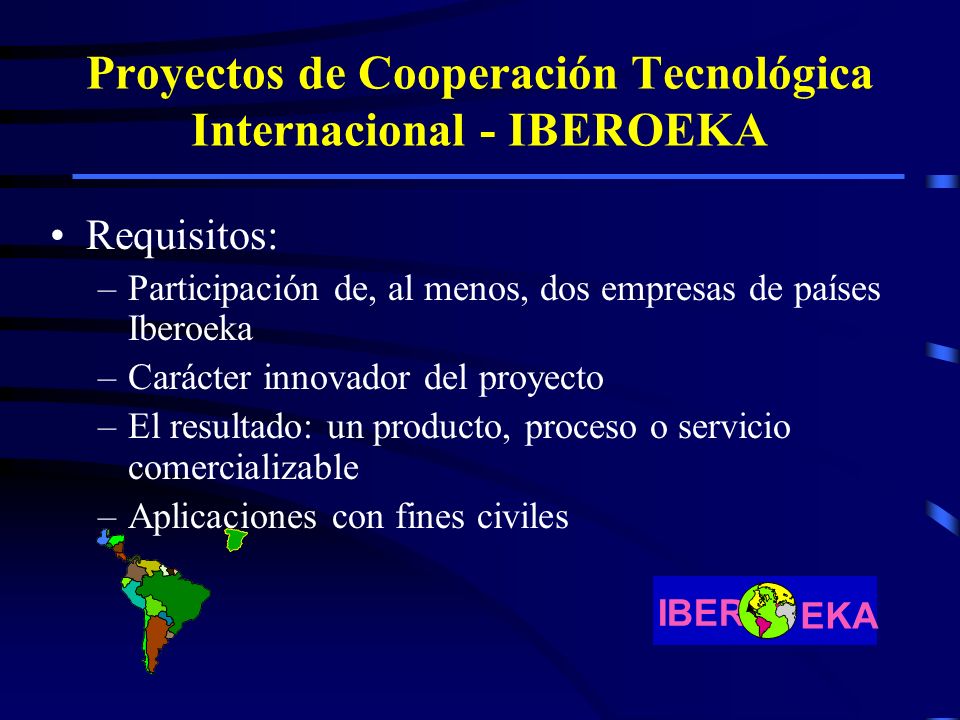 Proyectos de Cooperación Tecnológica Internacional - IBEROEKA

• Requisitos:
– Participación de, al menos, dos empresas de países Iberoeka
– Carácter innovador del proyecto
– El resultado: un producto, proceso o servicio comercializable
– Aplicaciones con fines civiles

IBER EKA